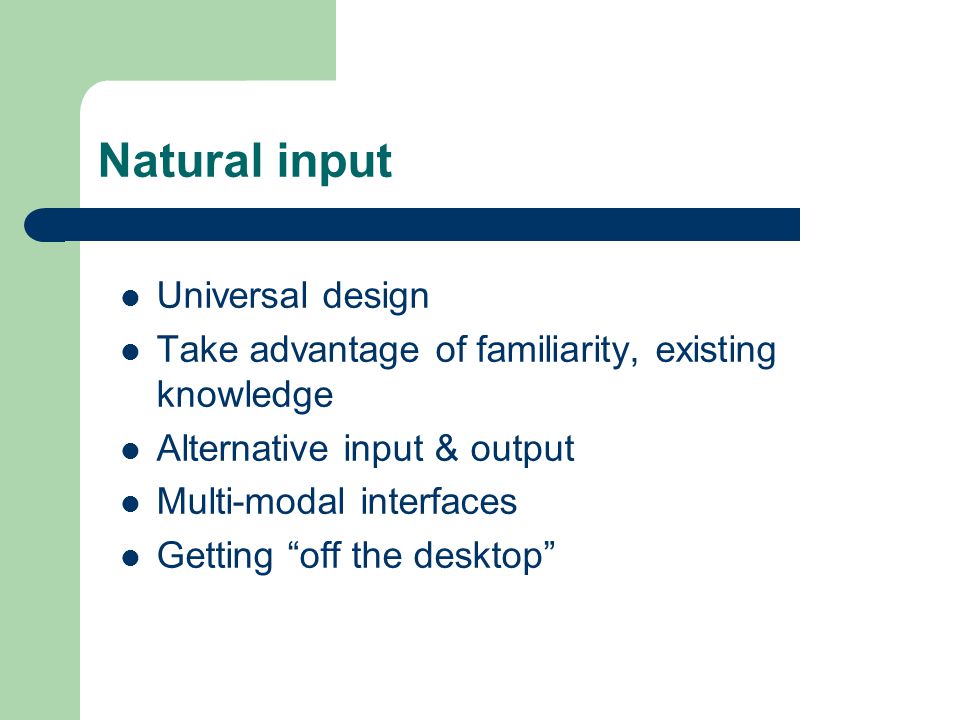 Natural input

- Universal design
- Take advantage of familiarity, existing knowledge
- Alternative input & output
- Multi-modal interfaces
- Getting “off the desktop”